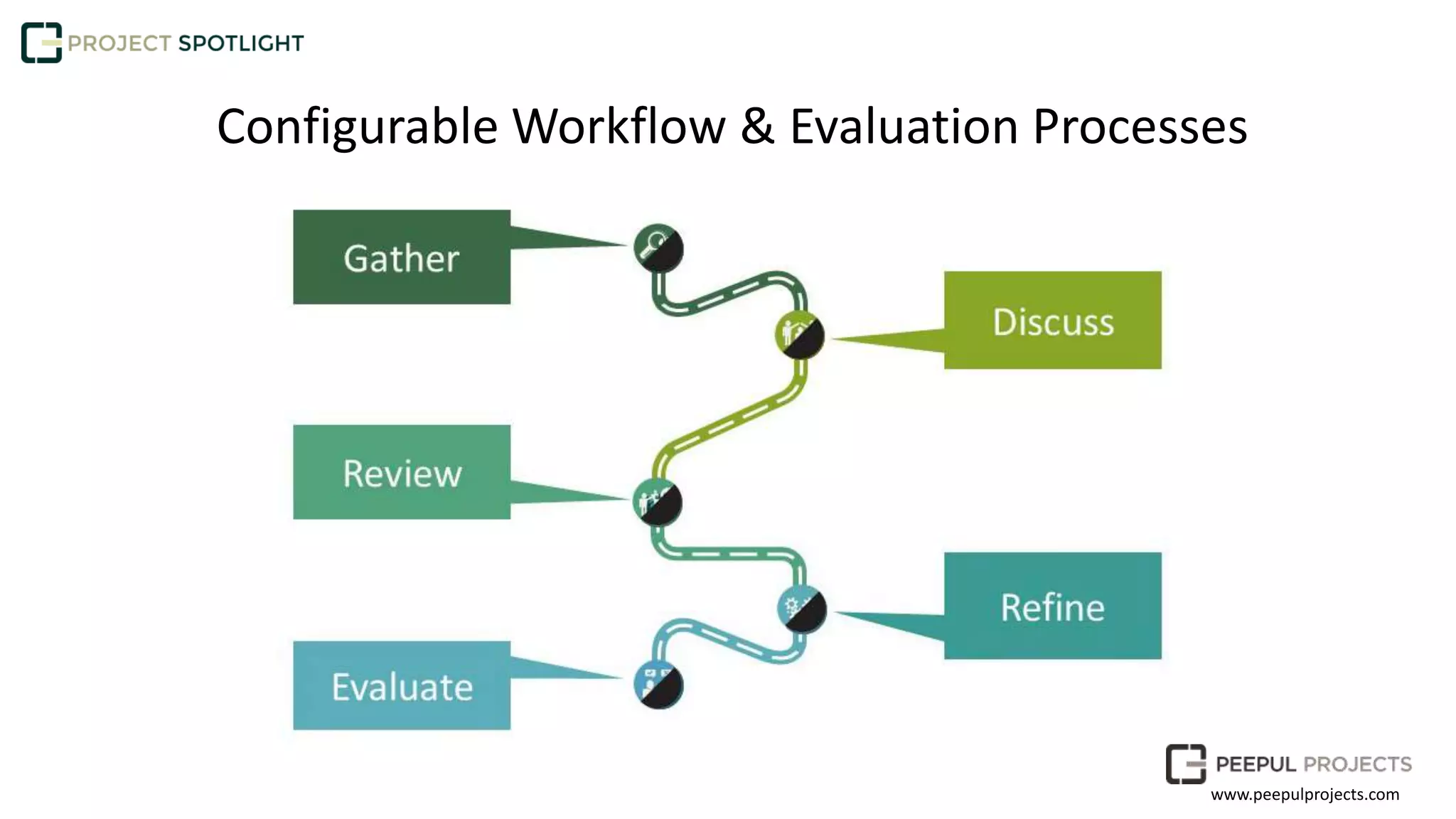 PROJECT SPOTLIGHT

Configurable Workflow & Evaluation Processes

Gather

Discuss

Review

Refine

Evaluate

PEEPUL PROJECTS
www.peepulprojects.com